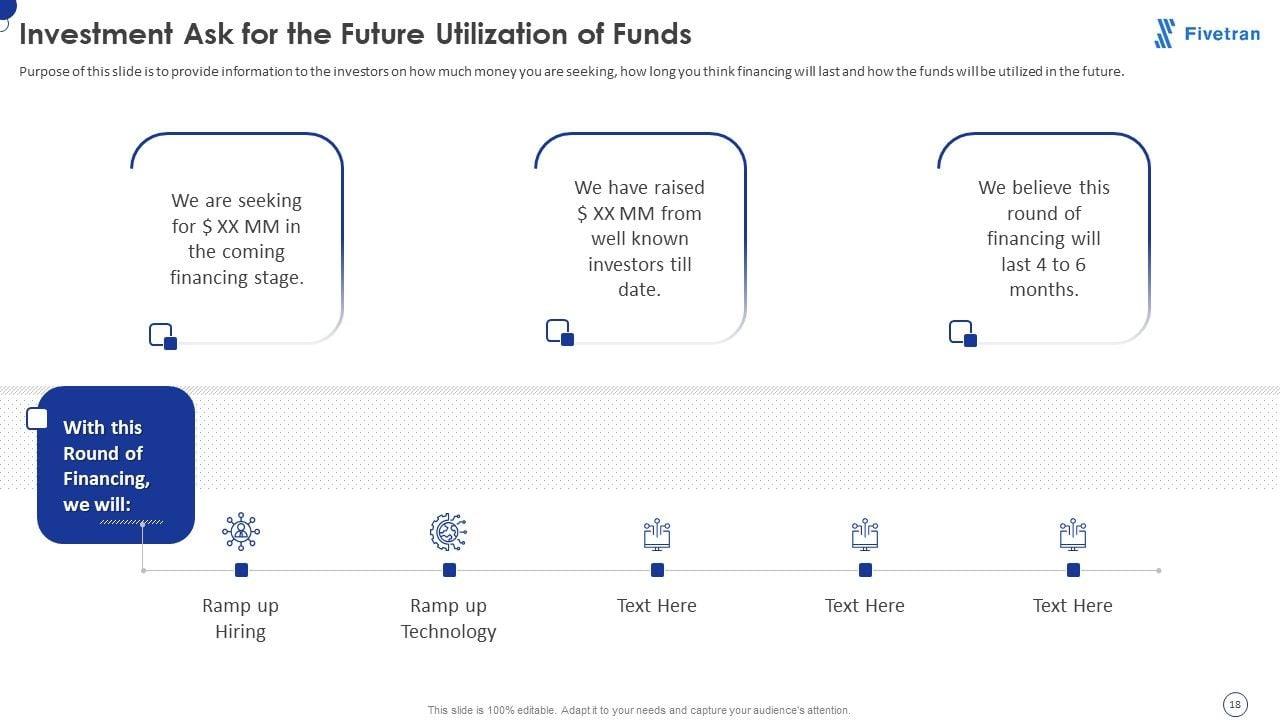 Investment Ask for the Future Utilization of Funds

Fivetran

Purpose of this slide is to provide information to the investors on how much money you are seeking, how long you think financing will last and how the funds will be utilized in the future.

We are seeking for $ XX MM in the coming financing stage.

We have raised $ XX MM from well known investors till date.

We believe this round of financing will last 4 to 6 months.

With this Round of Financing, we will:

Ramp up Hiring

Ramp up Technology

Text Here

Text Here

Text Here

This slide is 100% editable. Adapt it to your needs and capture your audience's attention.

18